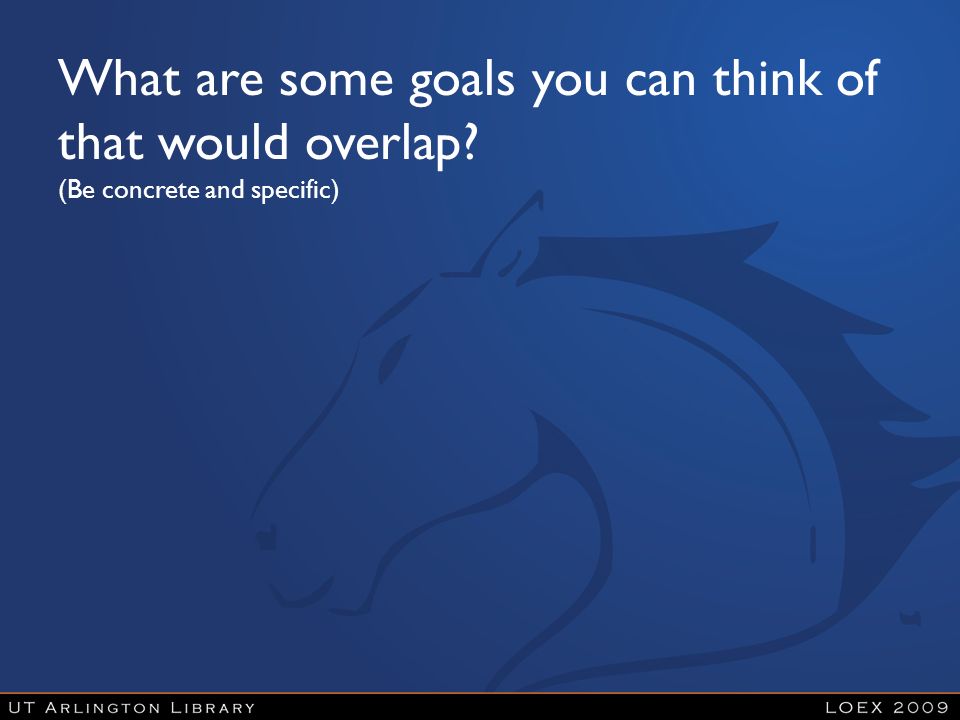 What are some goals you can think of that would overlap?
(Be concrete and specific)

UT Arlington Library

LOEX 2009